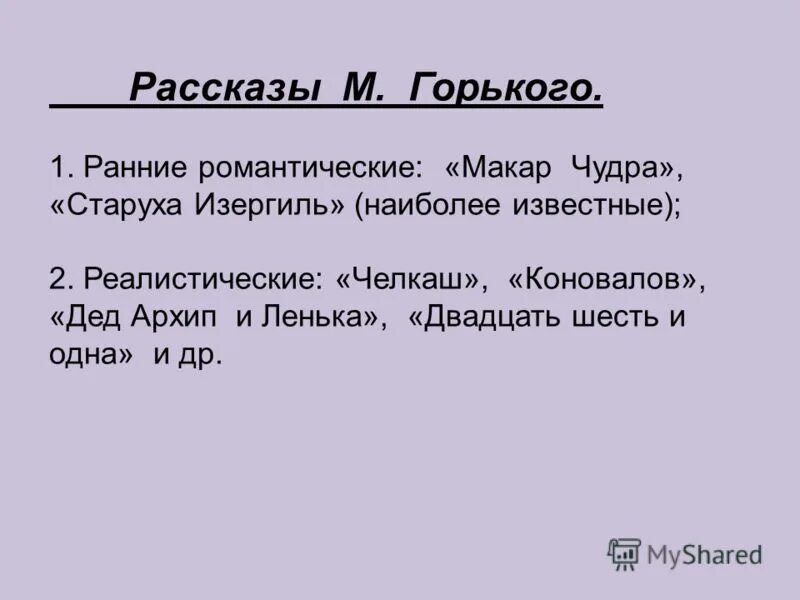 Рассказы М. Горького.

1. Ранние романтические: «Макар Чудра», «Старуха Изергиль» (наиболее известные);

2. Реалистические: «Челкаш», «Коновалов», «Дед Архип и Ленька», «Двадцать шесть и одна» и др.

MyShared